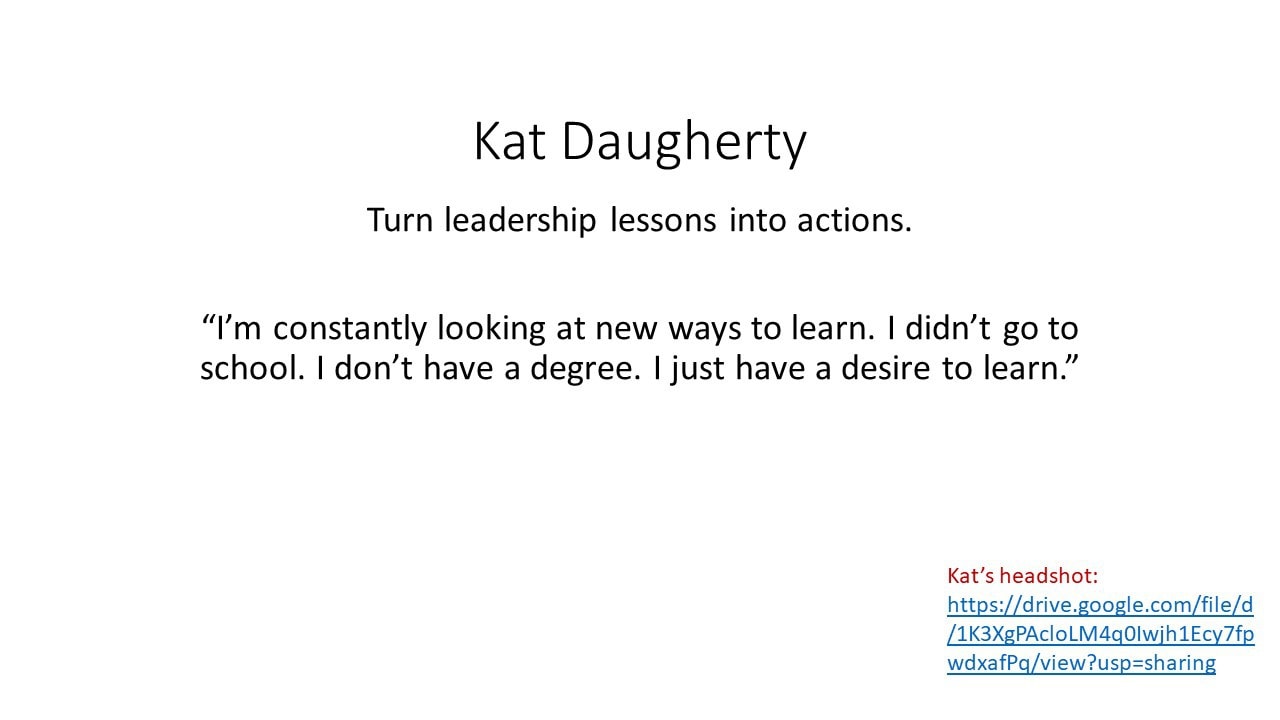 Kat Daugherty

Turn leadership lessons into actions.

“I’m constantly looking at new ways to learn. I didn’t go to school. I don’t have a degree. I just have a desire to learn.”

Kat’s headshot:
https://drive.google.com/file/d/1K3XgPAcloLM4q0Iwjh1Ecy7fpwdxafPq/view?usp=sharing